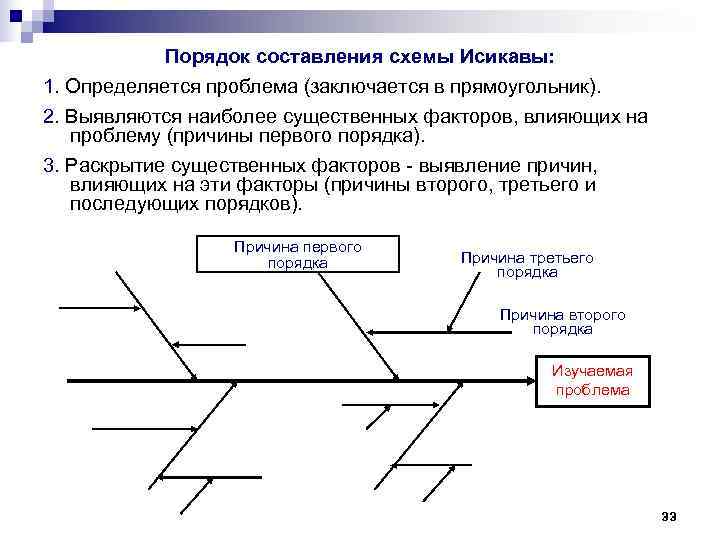 Порядок составления схемы Исикавы:

1. Определяется проблема (заключается в прямоугольник).

2. Выявляются наиболее существенных факторов, влияющих на проблему (причины первого порядка).

3. Раскрытие существенных факторов - выявление причин, влияющих на эти факторы (причины второго, третьего и последующих порядков).

Причина первого порядка

Причина третьего порядка

Причина второго порядка

Изучаемая проблема

33